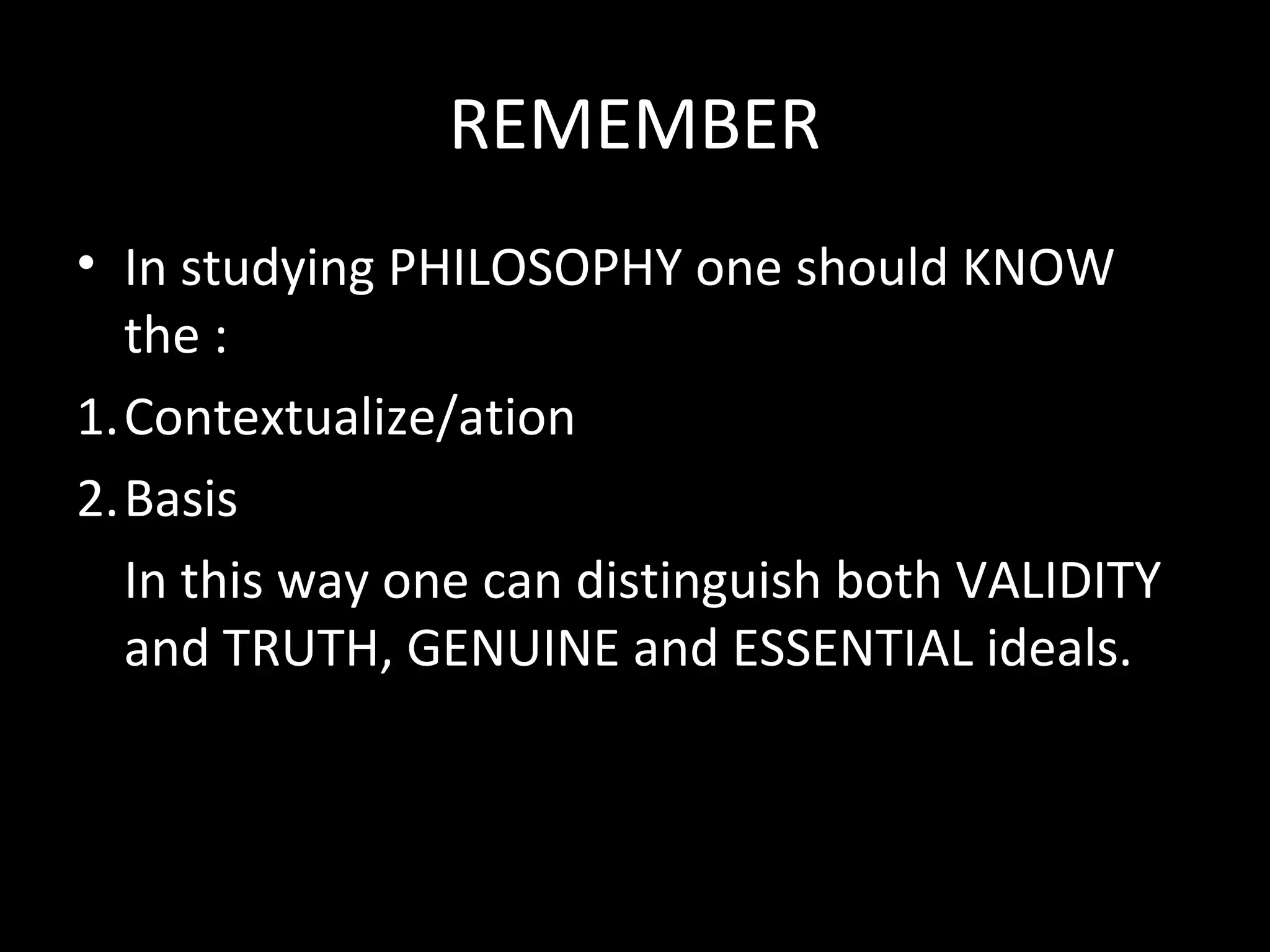 REMEMBER

• In studying PHILOSOPHY one should KNOW the :

1. Contextualize/ation

2. Basis

In this way one can distinguish both VALIDITY and TRUTH, GENUINE and ESSENTIAL ideals.